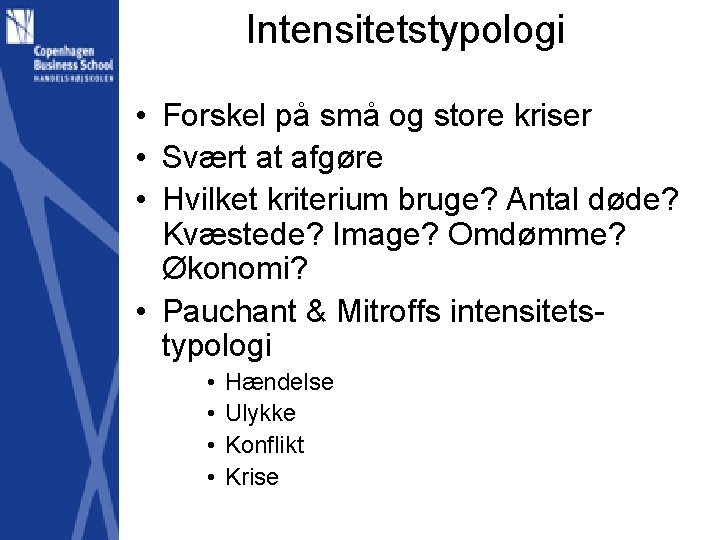 Copenhagen Business School
HANDELSHØJSKOLEN

Intensitetstypologi

• Forskel på små og store kriser
• Svært at afgøre
• Hvilket kriterium bruge? Antal døde? Kvæstede? Image? Omdømme? Økonomi?
• Pauchant & Mitroffs intensitetstypologi
 • Hændelse
 • Ulykke
 • Konflikt
 • Krise